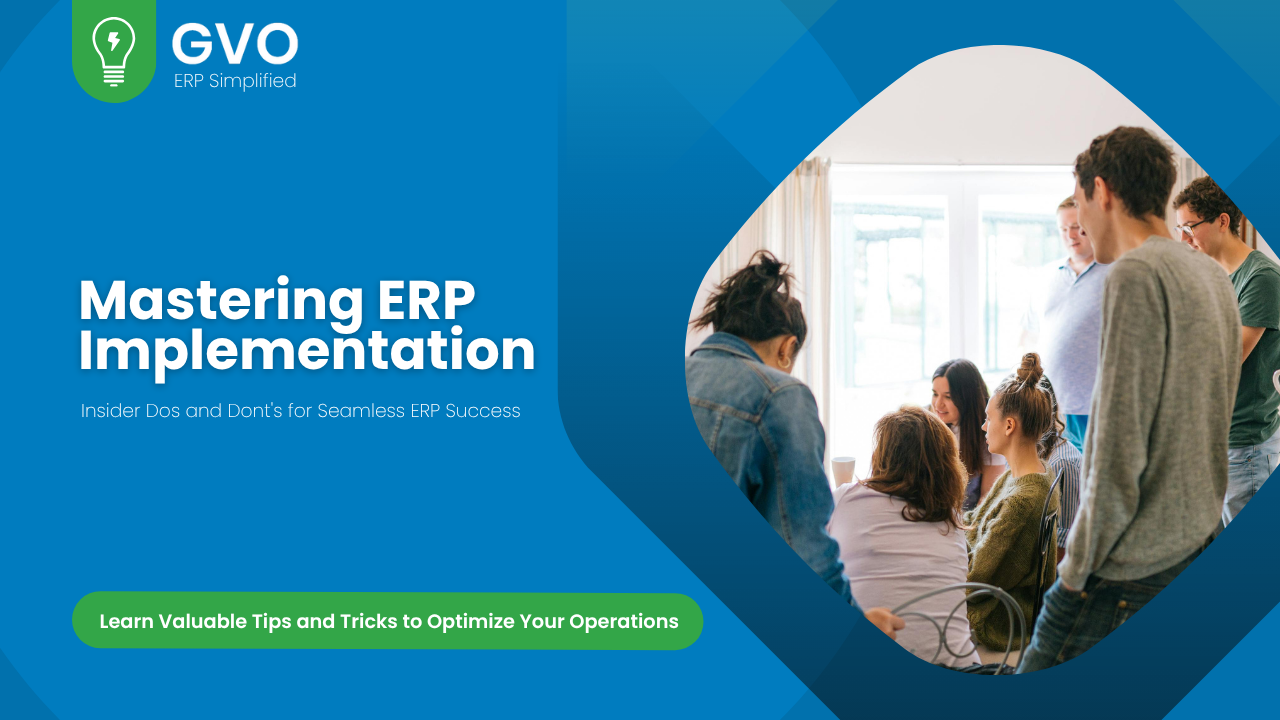 GVO
ERP Simplified

Mastering ERP Implementation

Insider Dos and Dont's for Seamless ERP Success

Learn Valuable Tips and Tricks to Optimize Your Operations